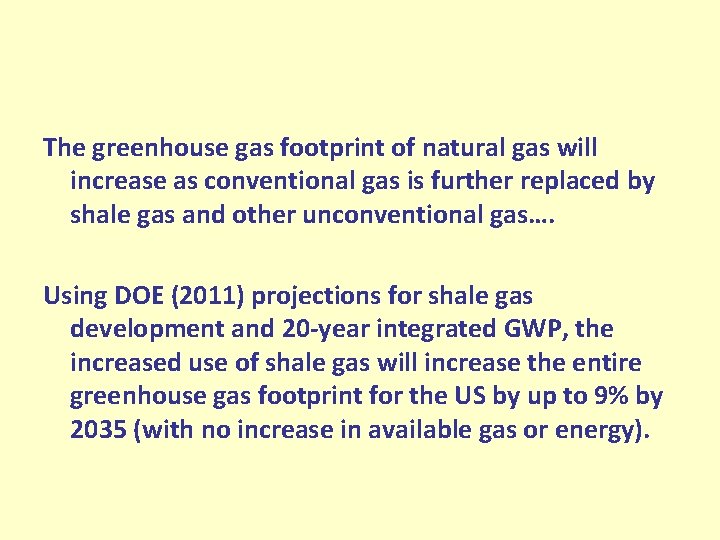 The greenhouse gas footprint of natural gas will increase as conventional gas is further replaced by shale gas and other unconventional gas….

Using DOE (2011) projections for shale gas development and 20-year integrated GWP, the increased use of shale gas will increase the entire greenhouse gas footprint for the US by up to 9% by 2035 (with no increase in available gas or energy).